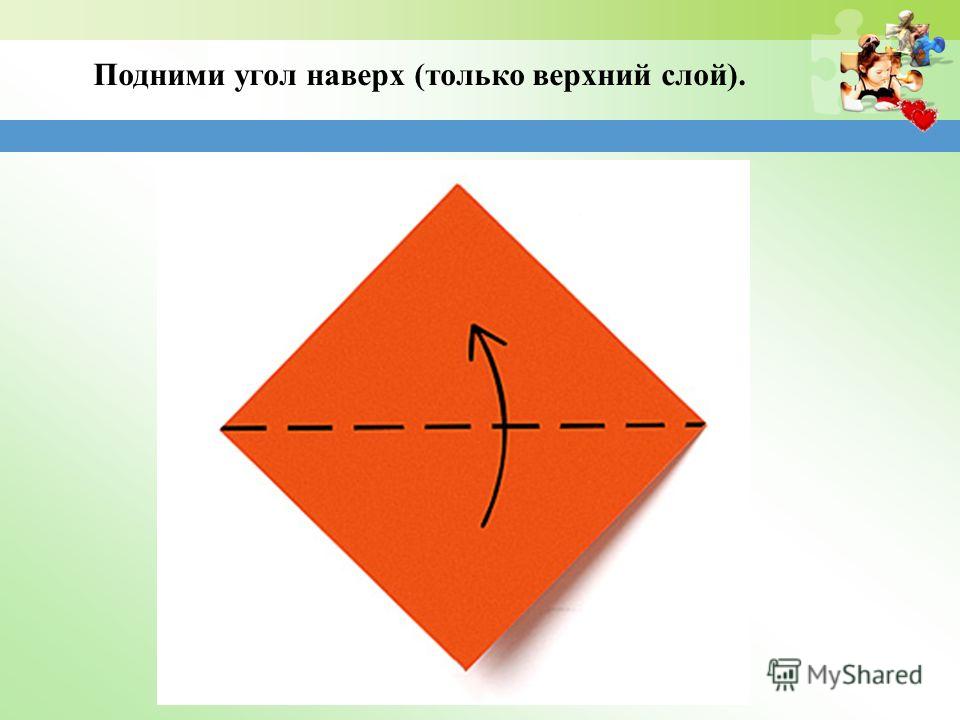 Подними угол наверх (только верхний слой).

MyShared